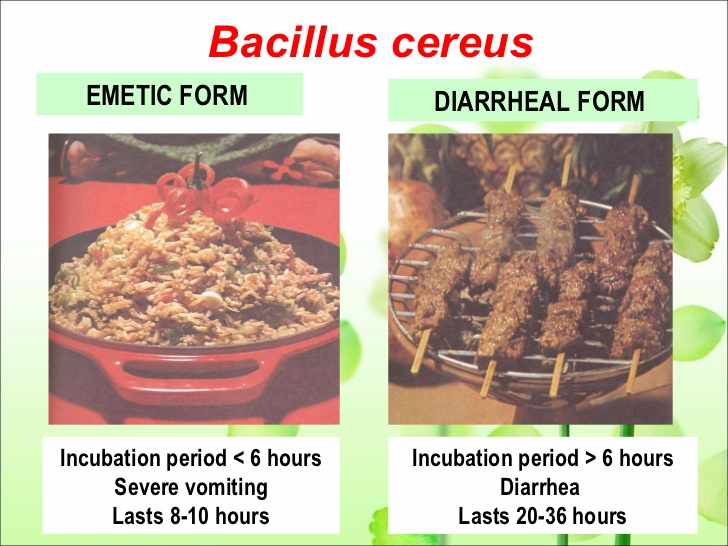 Bacillus cereus

EMETIC FORM

Incubation period < 6 hours
Severe vomiting
Lasts 8-10 hours

DIARRHEAL FORM

Incubation period > 6 hours
Diarrhea
Lasts 20-36 hours